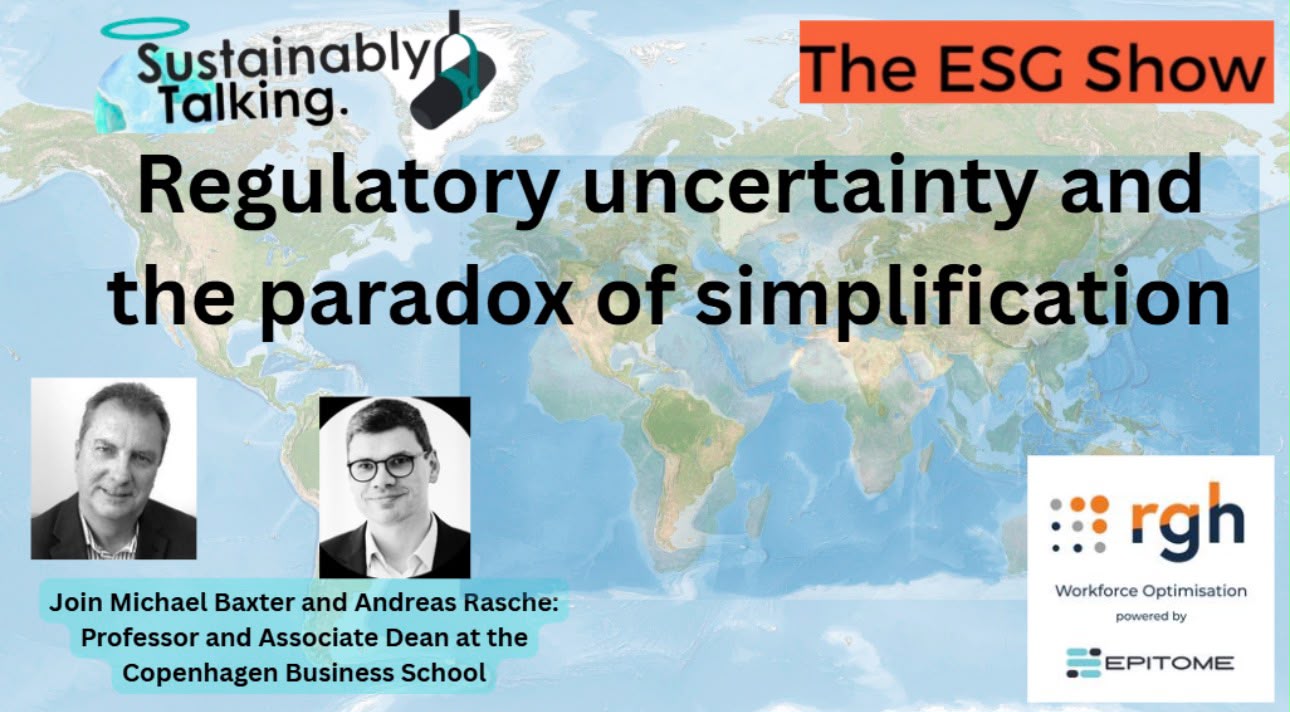 Sustainably Talking.

The ESG Show

Regulatory uncertainty and the paradox of simplification

Join Michael Baxter and Andreas Rasche: Professor and Associate Dean at the Copenhagen Business School

rgh
Workforce Optimisation
powered by
EPITOME